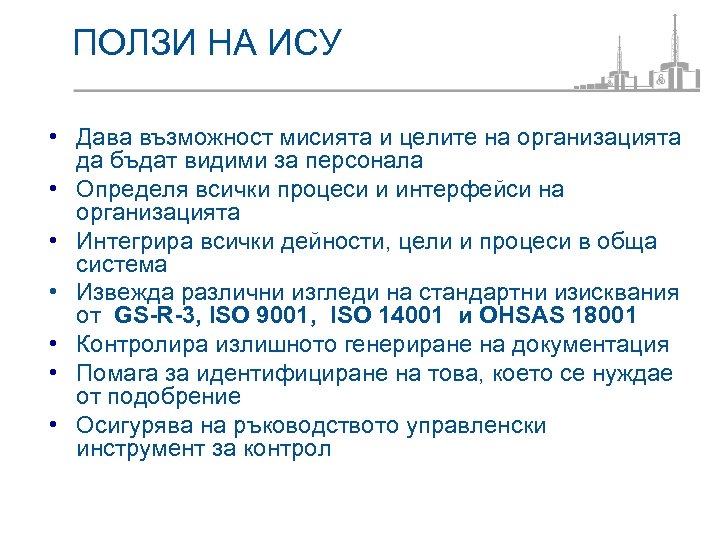 ПОЛЗИ НА ИСУ

• Дава възможност мисията и целите на организацията да бъдат видими за персонала
• Определя всички процеси и интерфейси на организацията
• Интегрира всички дейности, цели и процеси в обща система
• Извежда различни изгледи на стандартни изисквания от GS-R-3, ISO 9001, ISO 14001 и OHSAS 18001
• Контролира излишното генериране на документация
• Помага за идентифициране на това, което се нуждае от подобрение
• Осигурява на ръководството управленски инструмент за контрол